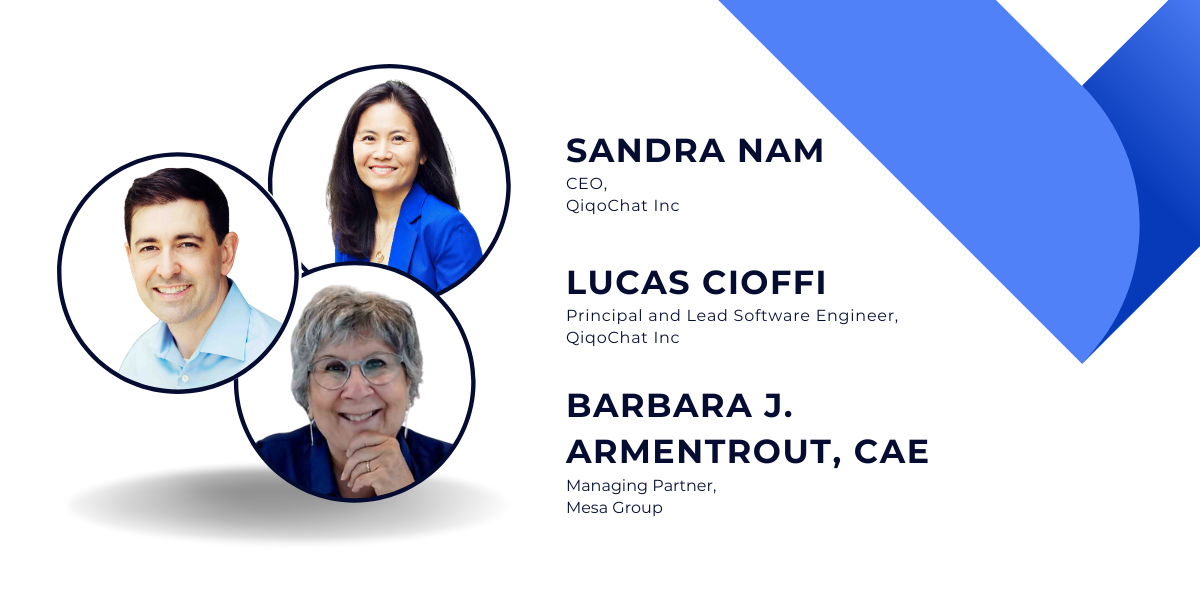 SANDRA NAM
CEO,
QiqoChat Inc

LUCAS CIOFFI
Principal and Lead Software Engineer,
QiqoChat Inc

BARBARA J. ARMENTROUT, CAE
Managing Partner,
Mesa Group